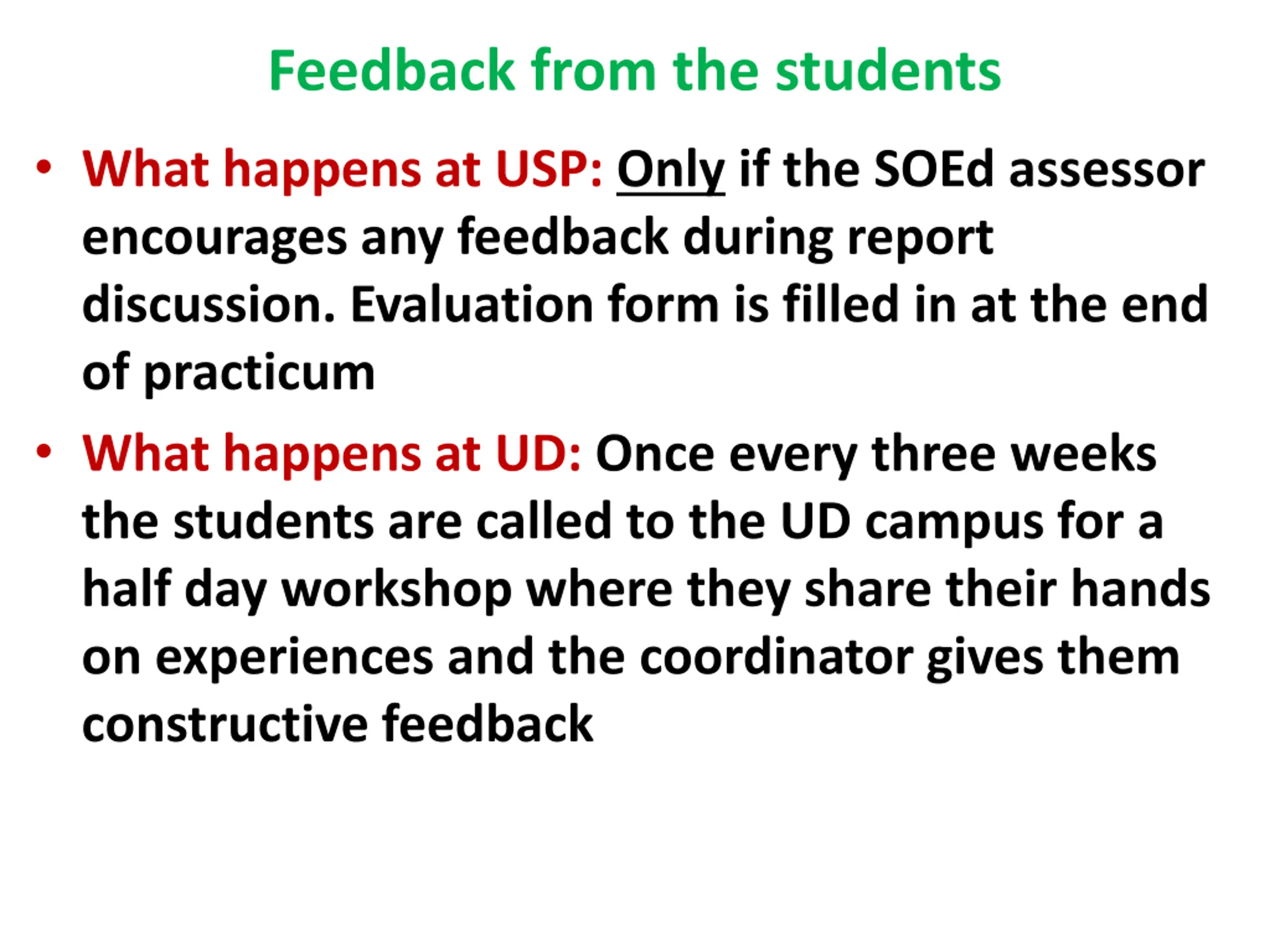 Feedback from the students

• What happens at USP: Only if the SOEd assessor encourages any feedback during report discussion. Evaluation form is filled in at the end of practicum

• What happens at UD: Once every three weeks the students are called to the UD campus for a half day workshop where they share their hands on experiences and the coordinator gives them constructive feedback